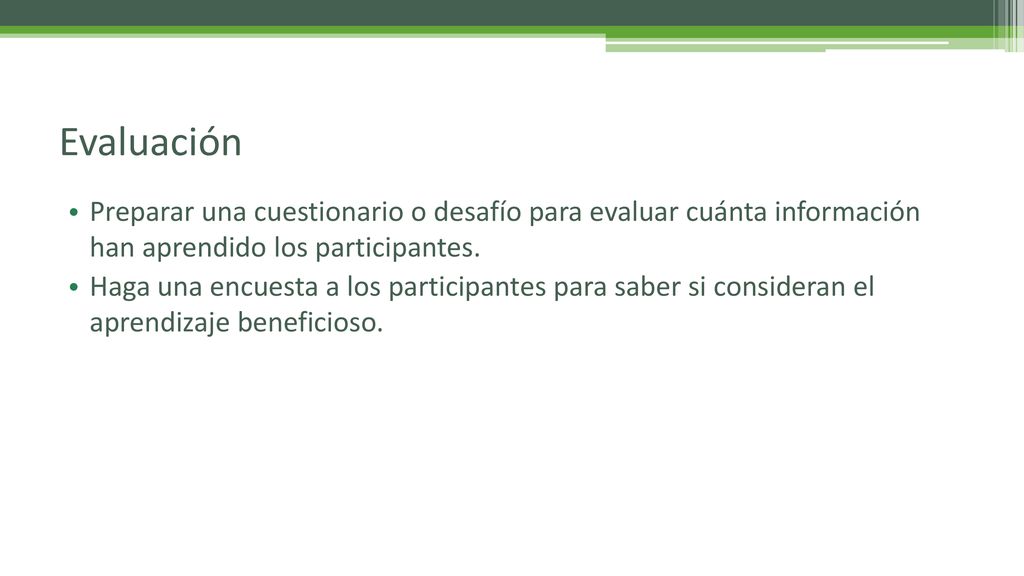 Evaluación

• Preparar una cuestionario o desafío para evaluar cuánta información han aprendido los participantes.
• Haga una encuesta a los participantes para saber si consideran el aprendizaje beneficioso.